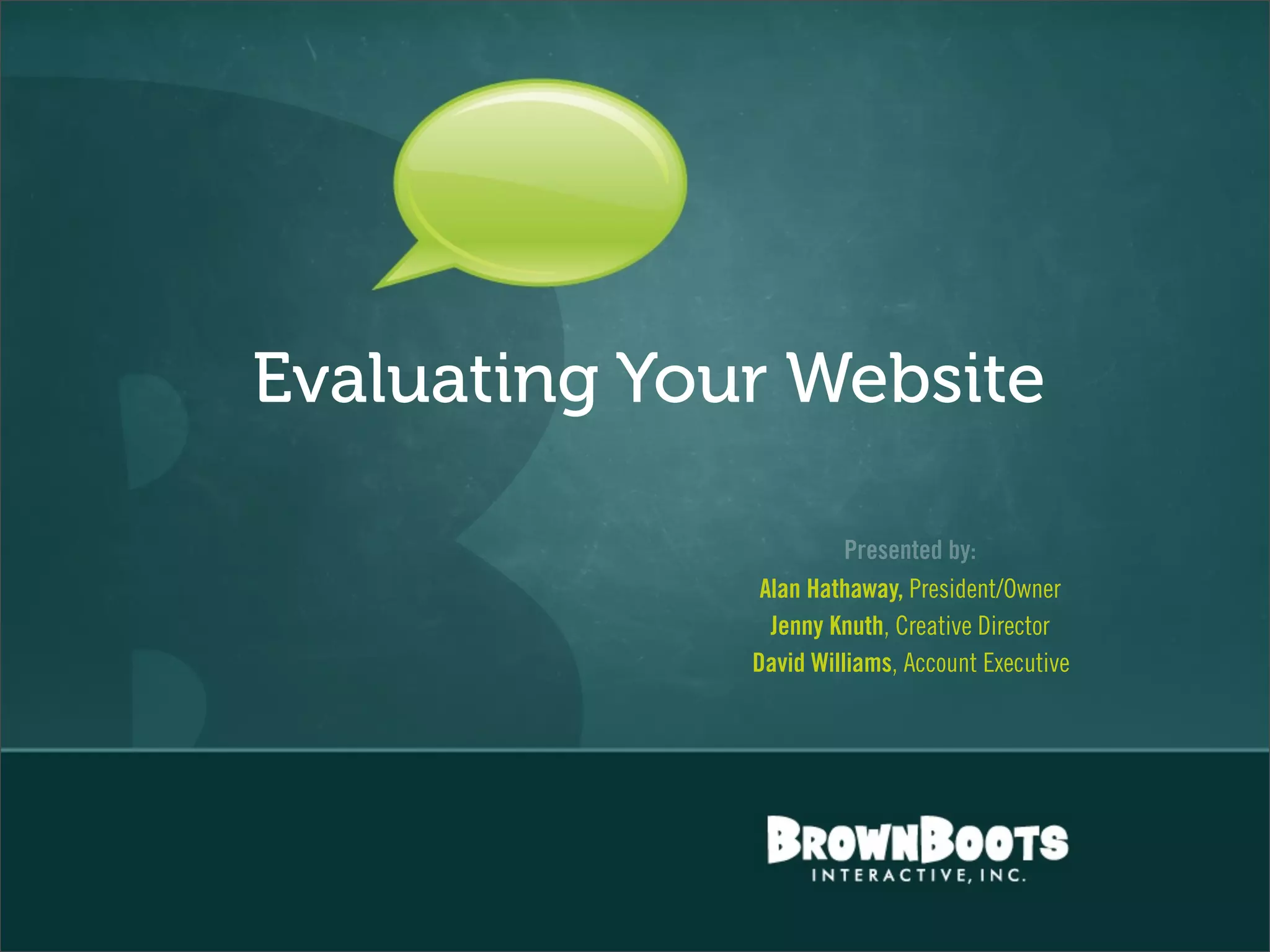 Evaluating Your Website

Presented by:
Alan Hathaway, President/Owner
Jenny Knuth, Creative Director
David Williams, Account Executive

BROWNBOOTS
INTERACTIVE, INC.